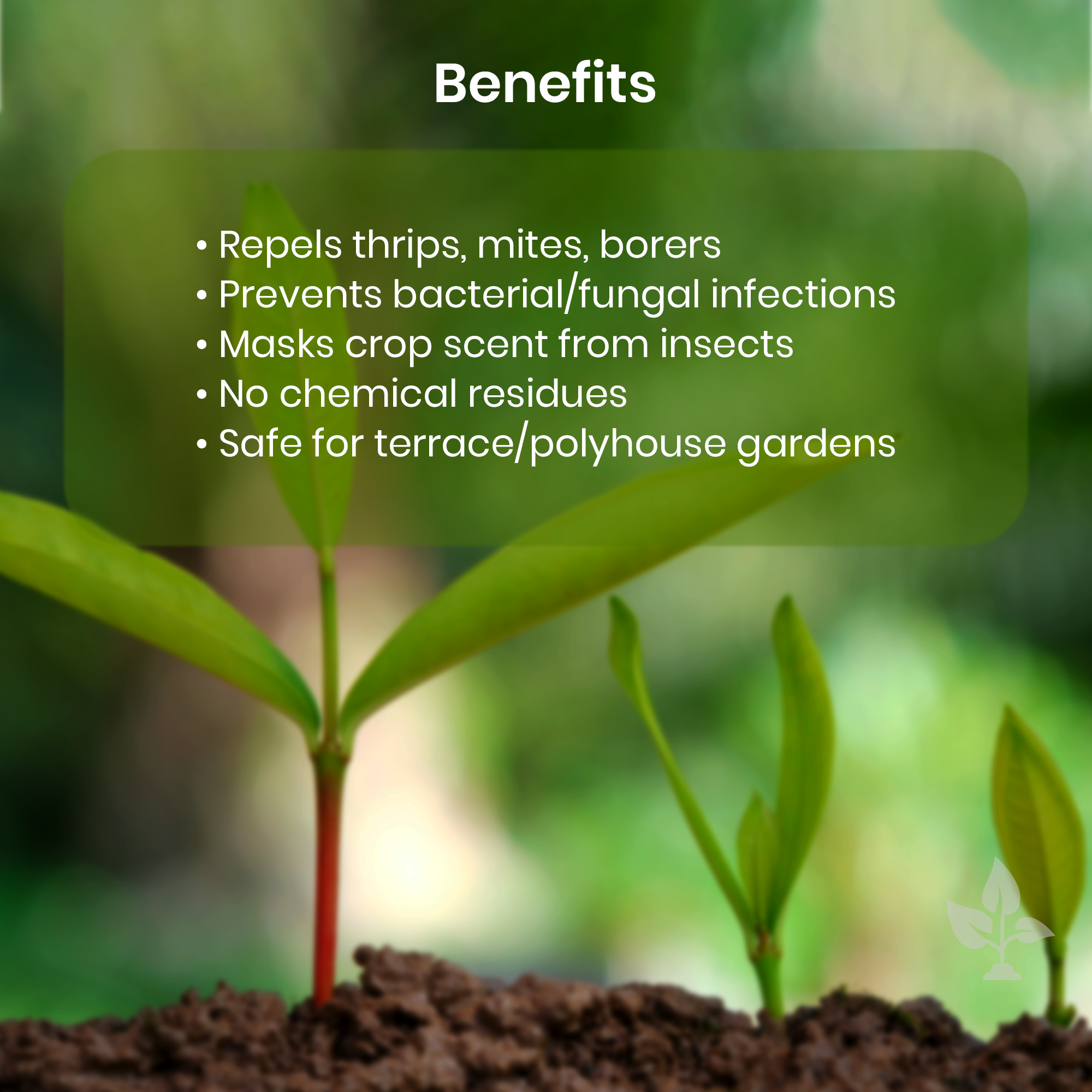 Benefits

• Repels thrips, mites, borers
• Prevents bacterial/fungal infections
• Masks crop scent from insects
• No chemical residues
• Safe for terrace/polyhouse gardens